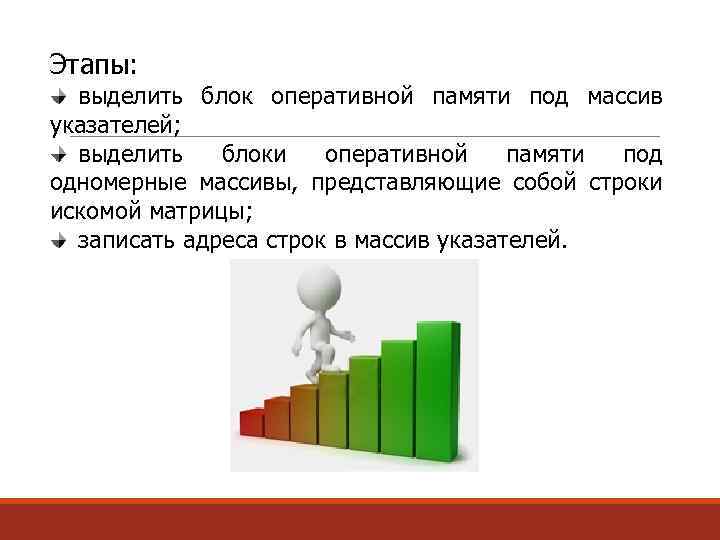 Этапы:
выделить блок оперативной памяти под массив указателей;
выделить блоки оперативной памяти под одномерные массивы, представляющие собой строки искомой матрицы;
записать адреса строк в массив указателей.